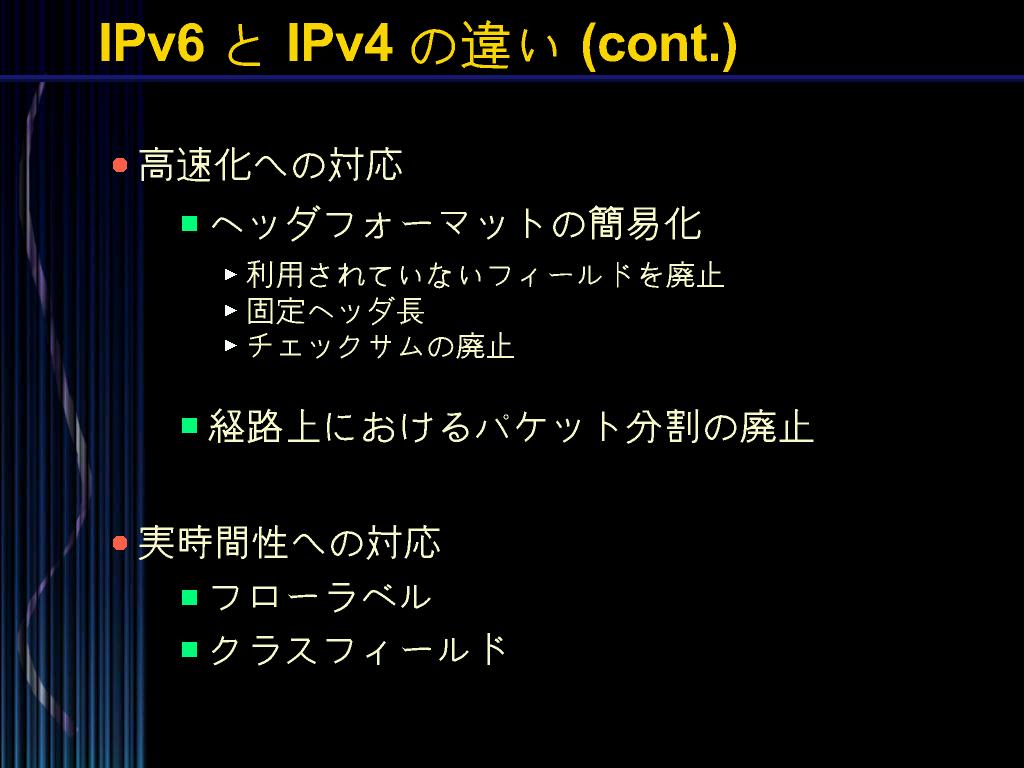 IPv6 と IPv4 の違い (cont.)

高速化への対応

ヘッダフォーマットの簡易化

利用されていないフィールドを廃止
固定ヘッダ長
チェックサムの廃止

経路上におけるパケット分割の廃止

実時間性への対応

フローラベル

クラスフィールド